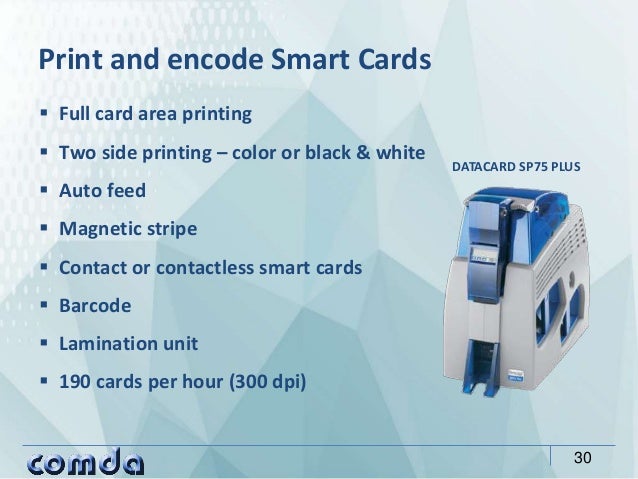 Print and encode Smart Cards

▪ Full card area printing
▪ Two side printing – color or black & white
▪ Auto feed
▪ Magnetic stripe
▪ Contact or contactless smart cards
▪ Barcode
▪ Lamination unit
▪ 190 cards per hour (300 dpi)

DATACARD SP75 PLUS

comda

30